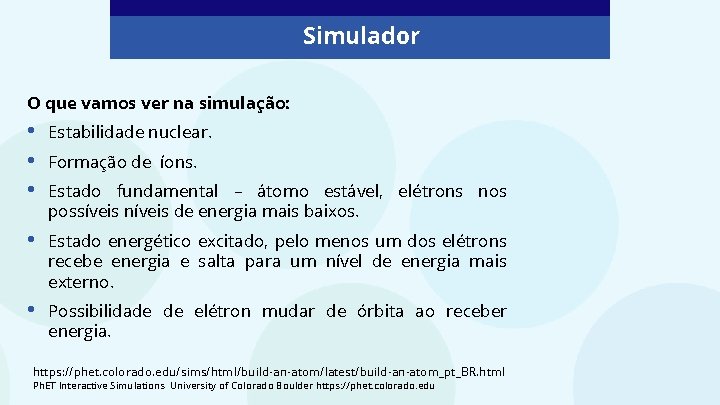 Simulador

O que vamos ver na simulação:

• Estabilidade nuclear.

• Formação de íons.

• Estado fundamental – átomo estável, elétrons nos possíveis níveis de energia mais baixos.

• Estado energético excitado, pelo menos um dos elétrons recebe energia e salta para um nível de energia mais externo.

• Possibilidade de elétron mudar de órbita ao receber energia.

https://phet.colorado.edu/sims/html/build-an-atom/latest/build-an-atom_pt_BR.html
PhET Interactive Simulations University of Colorado Boulder https://phet.colorado.edu